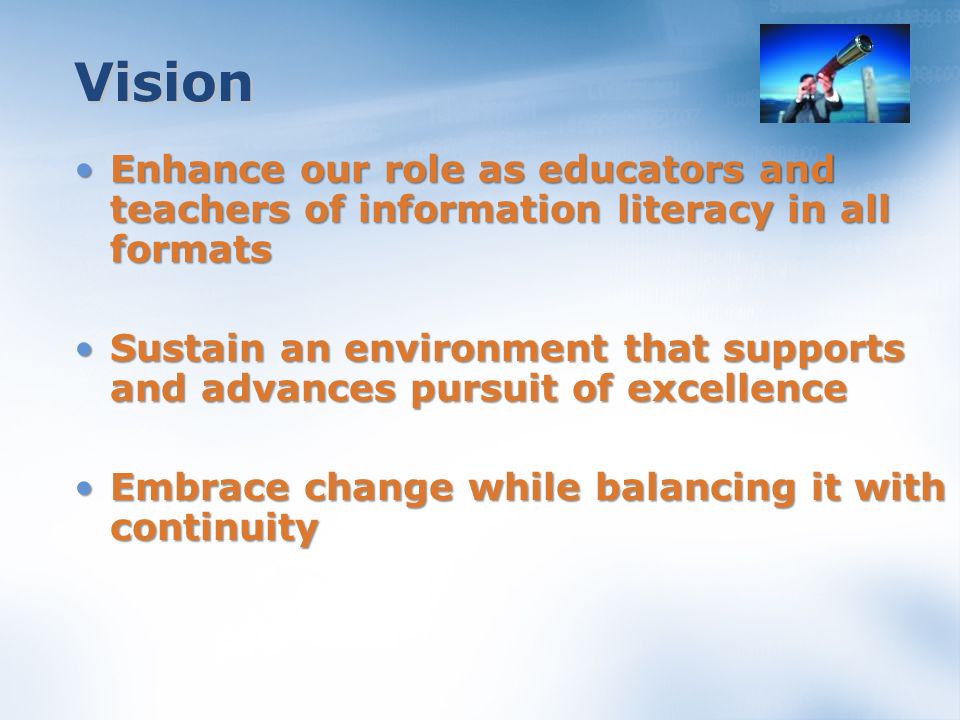 Vision

• Enhance our role as educators and teachers of information literacy in all formats

• Sustain an environment that supports and advances pursuit of excellence

• Embrace change while balancing it with continuity